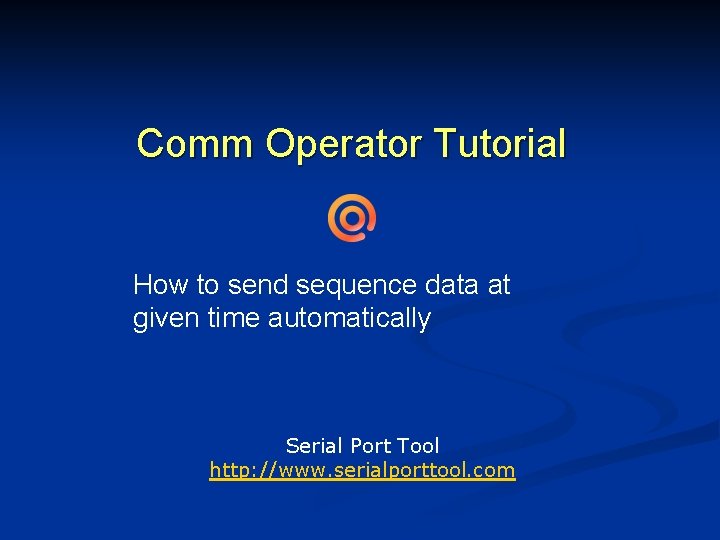 Comm Operator Tutorial

How to send sequence data at given time automatically

Serial Port Tool
http://www.serialporttool.com